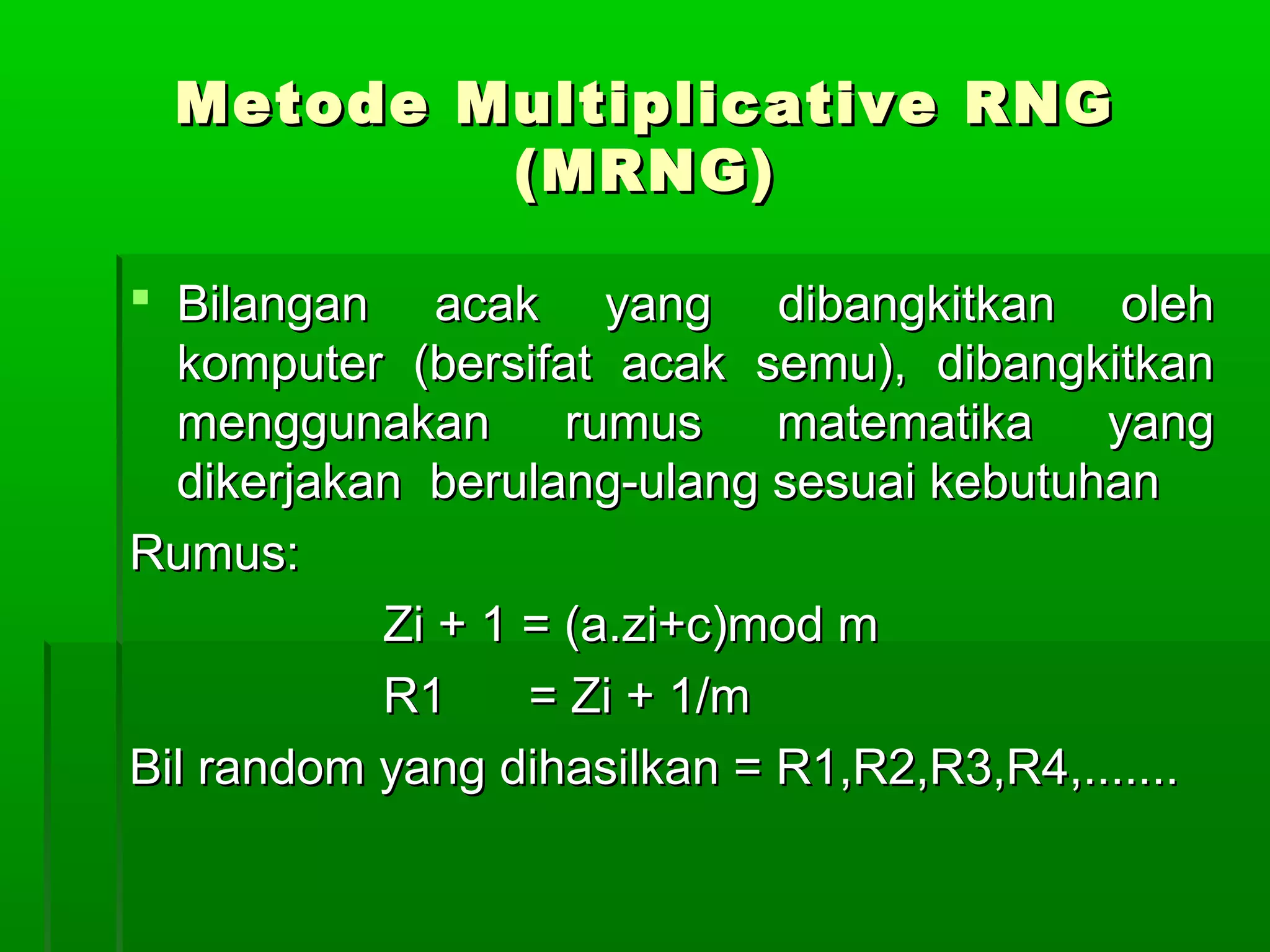 Metode Multiplicative RNG (MRNG)

Bilangan acak yang dibangkitkan oleh komputer (bersifat acak semu), dibangkitkan menggunakan rumus matematika yang dikerjakan berulang-ulang sesuai kebutuhan

Rumus:

Zi + 1 = (a.zi+c)mod m

R1 = Zi + 1/m

Bil random yang dihasilkan = R1,R2,R3,R4,.......